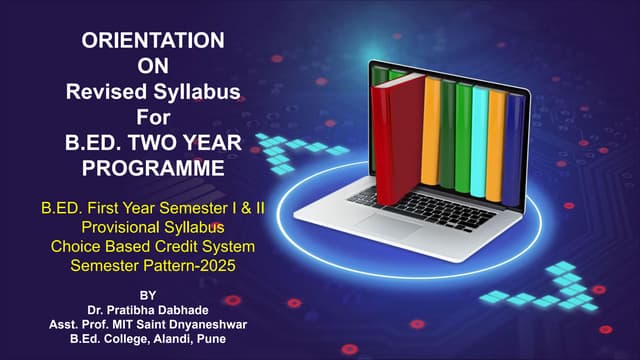 ORIENTATION
ON
Revised Syllabus
For
B.ED. TWO YEAR
PROGRAMME

B.ED. First Year Semester I & II
Provisional Syllabus
Choice Based Credit System
Semester Pattern-2025

BY
Dr. Pratibha Dabhade
Asst. Prof. MIT Saint Dnyaneshwar
B.Ed. College, Alandi, Pune